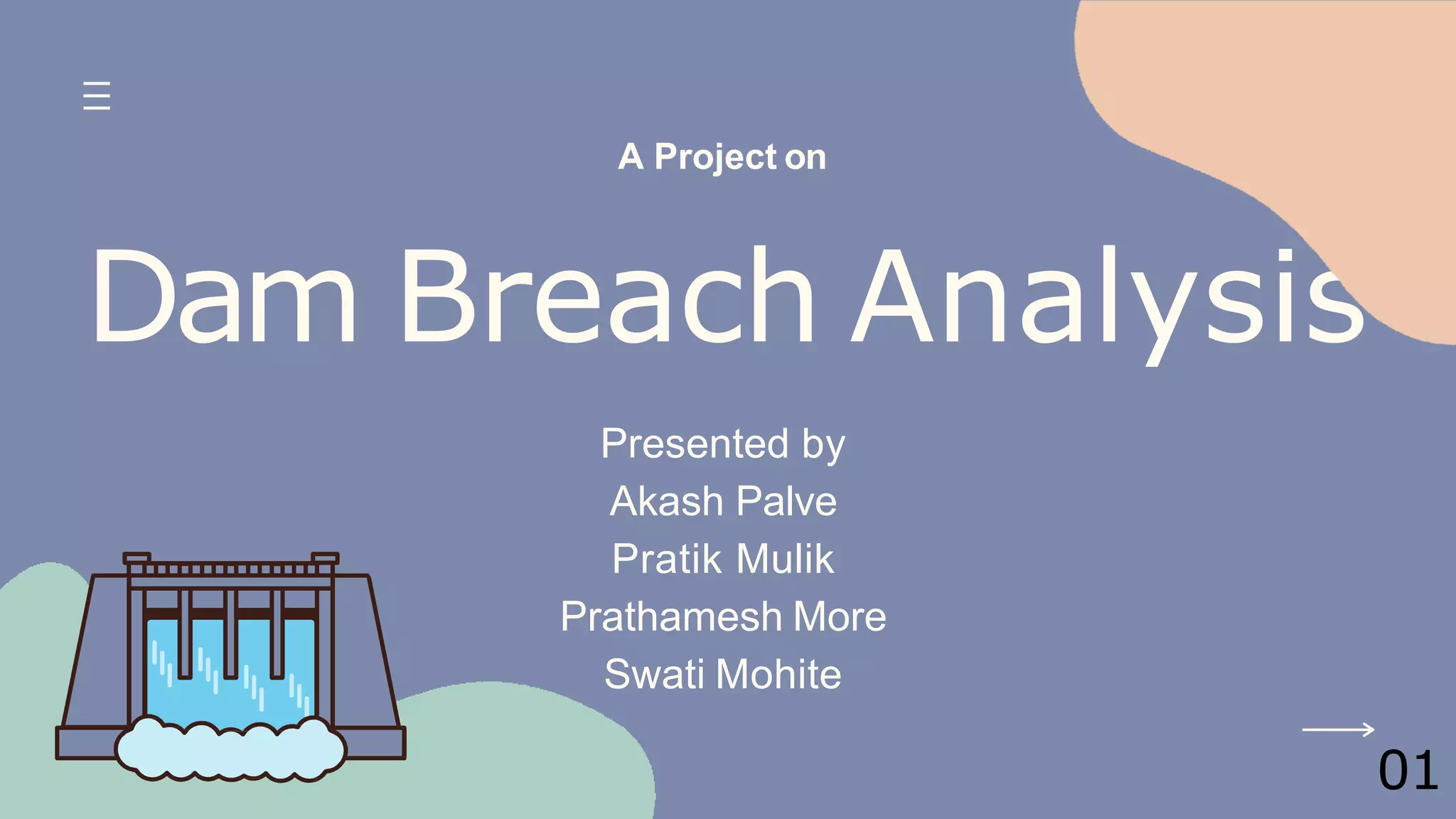 A Project on

Dam Breach Analysis

Presented by
Akash Palve
Pratik Mulik
Prathamesh More
Swati Mohite

01